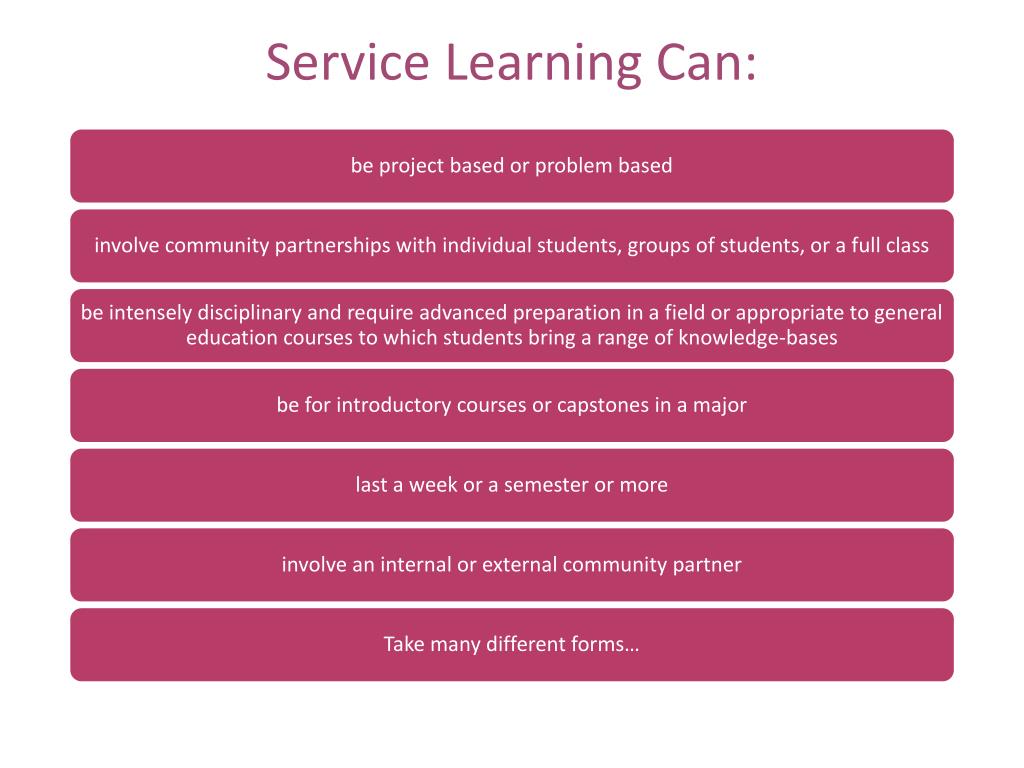 Service Learning Can:

be project based or problem based

involve community partnerships with individual students, groups of students, or a full class

be intensely disciplinary and require advanced preparation in a field or appropriate to general education courses to which students bring a range of knowledge-bases

be for introductory courses or capstones in a major

last a week or a semester or more

involve an internal or external community partner

Take many different forms…